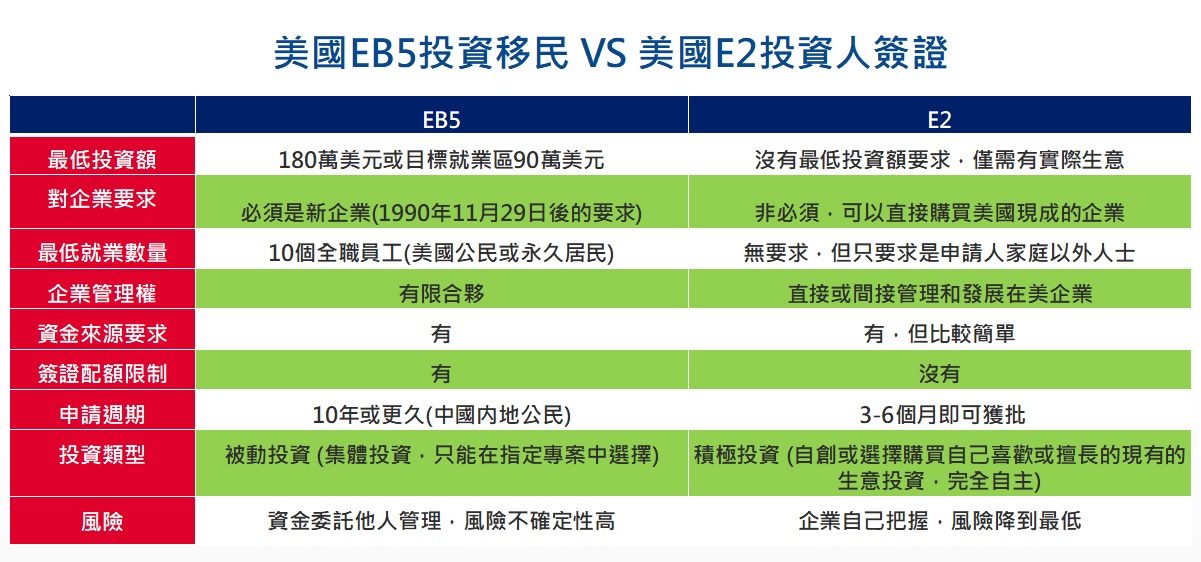 美國EB5投資移民 VS 美國E2投資人簽證

| | EB5 | E2 |
|---|---|---|
| 最低投資額 | 180萬美元或目標就業區90萬美元 | 沒有最低投資額要求，僅需有實際生意 |
| 對企業要求 | 必須是新企業(1990年11月29日後的要求) | 非必須，可以直接購買美國現成的企業 |
| 最低就業數量 | 10個全職員工(美國公民或永久居民) | 無要求，但只要求是申請人家庭以外人士 |
| 企業管理權 | 有限合夥 | 直接或間接管理和發展在美企業 |
| 資金來源要求 | 有 | 有，但比較簡單 |
| 簽證配額限制 | 有 | 沒有 |
| 申請週期 | 10年或更久(中國內地公民) | 3-6個月即可獲批 |
| 投資類型 | 被動投資 (集體投資，只能在指定專案中選擇) | 積極投資 (自創或選擇購買自己喜歡或擅長的現有的生意投資，完全自主) |
| 風險 | 資金委託他人管理，風險不確定性高 | 企業自己把握，風險降到最低 |